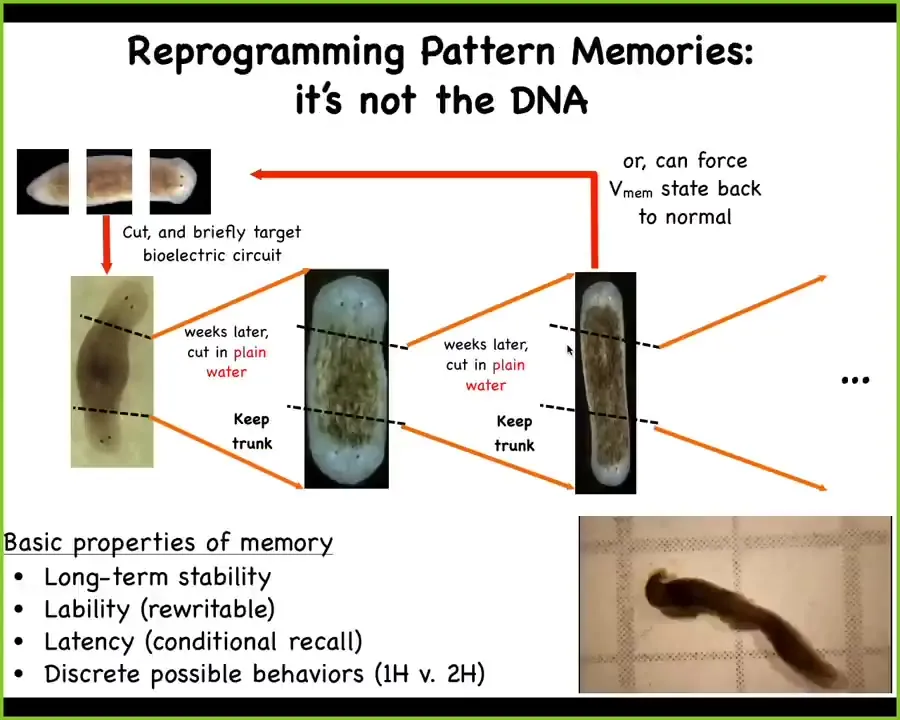 Reprogramming Pattern Memories:
it's not the DNA

or, can force $V_{mem}$ state back to normal

Cut, and briefly target bioelectric circuit

weeks later, cut in plain water

Keep trunk

weeks later, cut in plain water

Keep trunk

...

Basic properties of memory
• Long-term stability
• Lability (rewritable)
• Latency (conditional recall)
• Discrete possible behaviors (1H v. 2H)